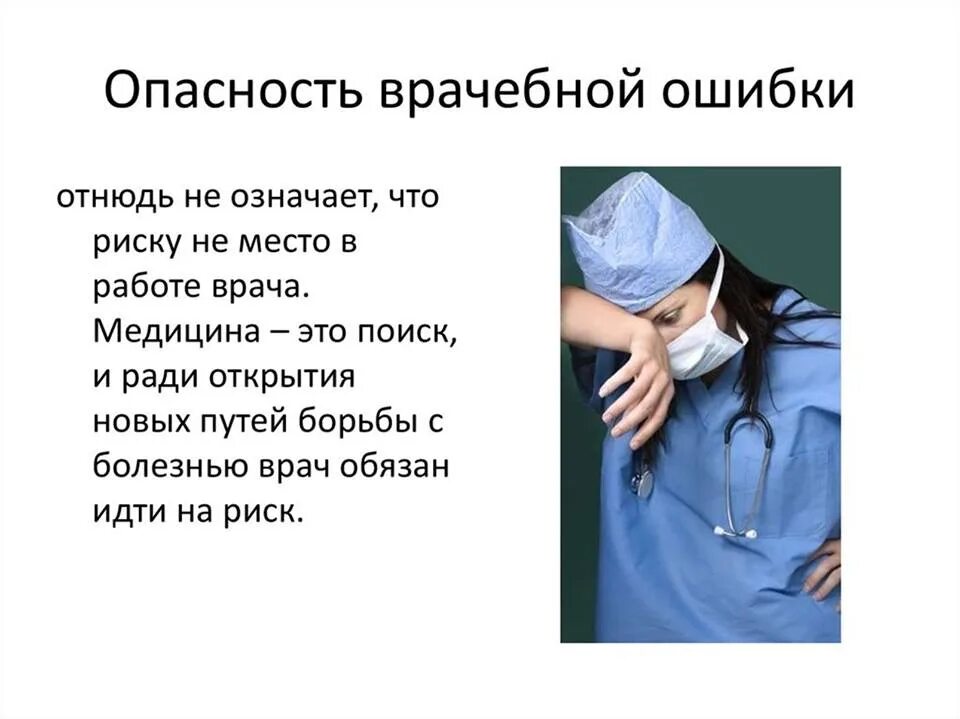 Опасность врачебной ошибки

отнюдь не означает, что риску не место в работе врача. Медицина – это поиск, и ради открытия новых путей борьбы с болезнью врач обязан идти на риск.